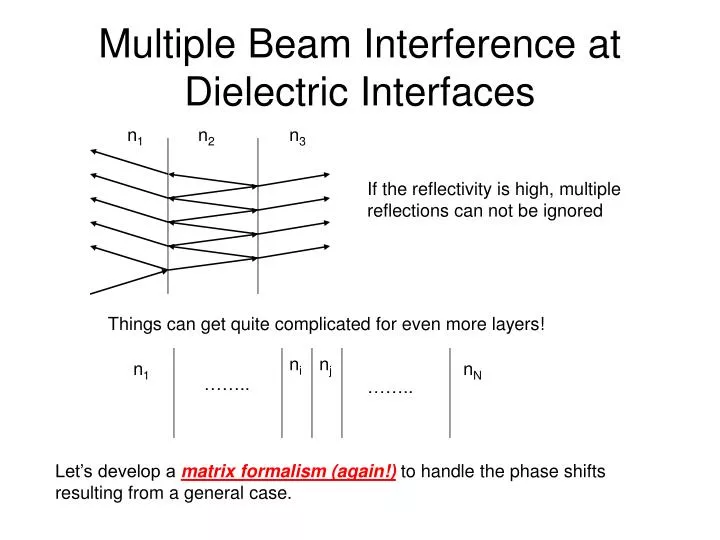 Multiple Beam Interference at Dielectric Interfaces

$n_1$ $n_2$ $n_3$

If the reflectivity is high, multiple reflections can not be ignored

Things can get quite complicated for even more layers!

$n_1$ …….. $n_i$ $n_j$ …….. $n_N$

Let's develop a matrix formalism (again!) to handle the phase shifts resulting from a general case.